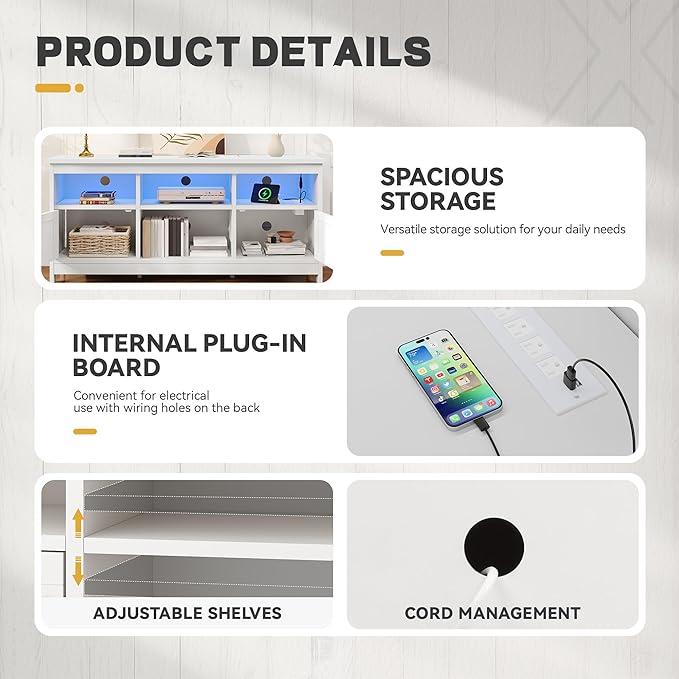 PRODUCT DETAILS

SPACIOUS STORAGE

Versatile storage solution for your daily needs

INTERNAL PLUG-IN BOARD

Convenient for electrical use with wiring holes on the back

ADJUSTABLE SHELVES

CORD MANAGEMENT